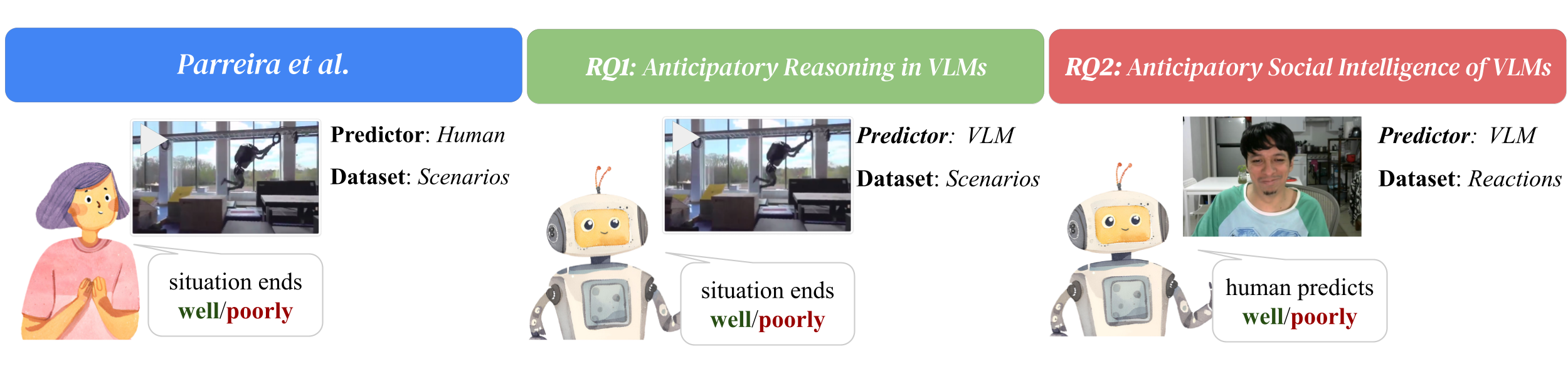 Parreira et al.

Predictor: Human

Dataset: Scenarios

situation ends well/poorly

RQ1: Anticipatory Reasoning in VLMs

Predictor: VLM

Dataset: Scenarios

situation ends well/poorly

RQ2: Anticipatory Social Intelligence of VLMs

Predictor: VLM

Dataset: Reactions

human predicts well/poorly